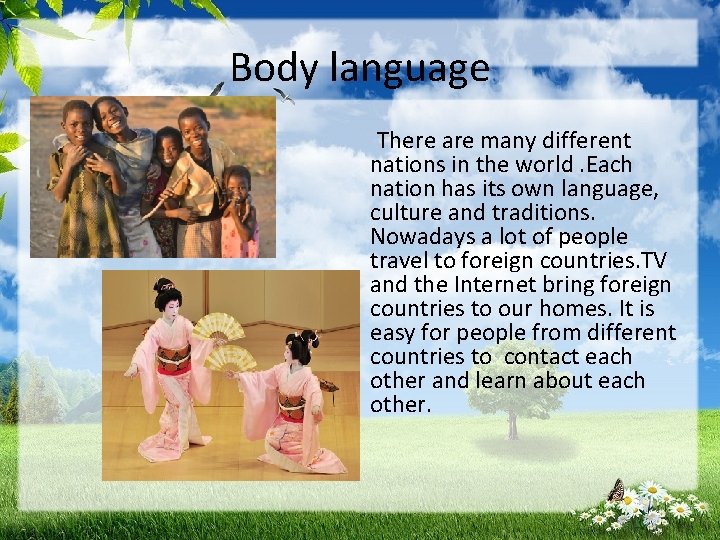 Body language

There are many different nations in the world .Each nation has its own language, culture and traditions. Nowadays a lot of people travel to foreign countries.TV and the Internet bring foreign countries to our homes. It is easy for people from different countries to contact each other and learn about each other.